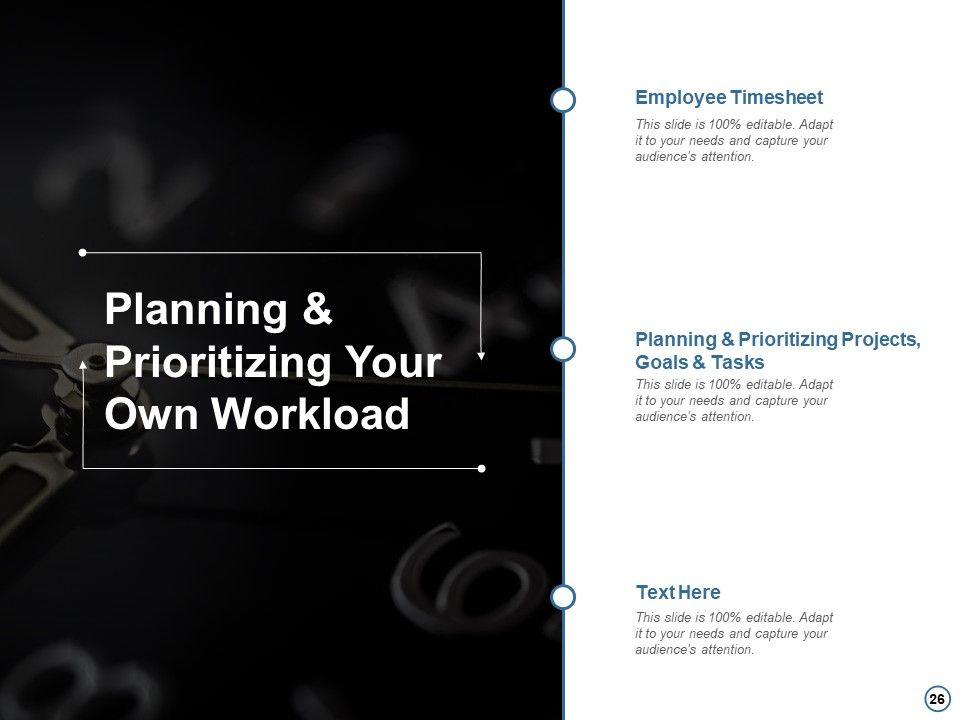 Planning & Prioritizing Your Own Workload

Employee Timesheet

This slide is 100% editable. Adapt it to your needs and capture your audience's attention.

Planning & Prioritizing Projects, Goals & Tasks

This slide is 100% editable. Adapt it to your needs and capture your audience's attention.

Text Here

This slide is 100% editable. Adapt it to your needs and capture your audience's attention.

26